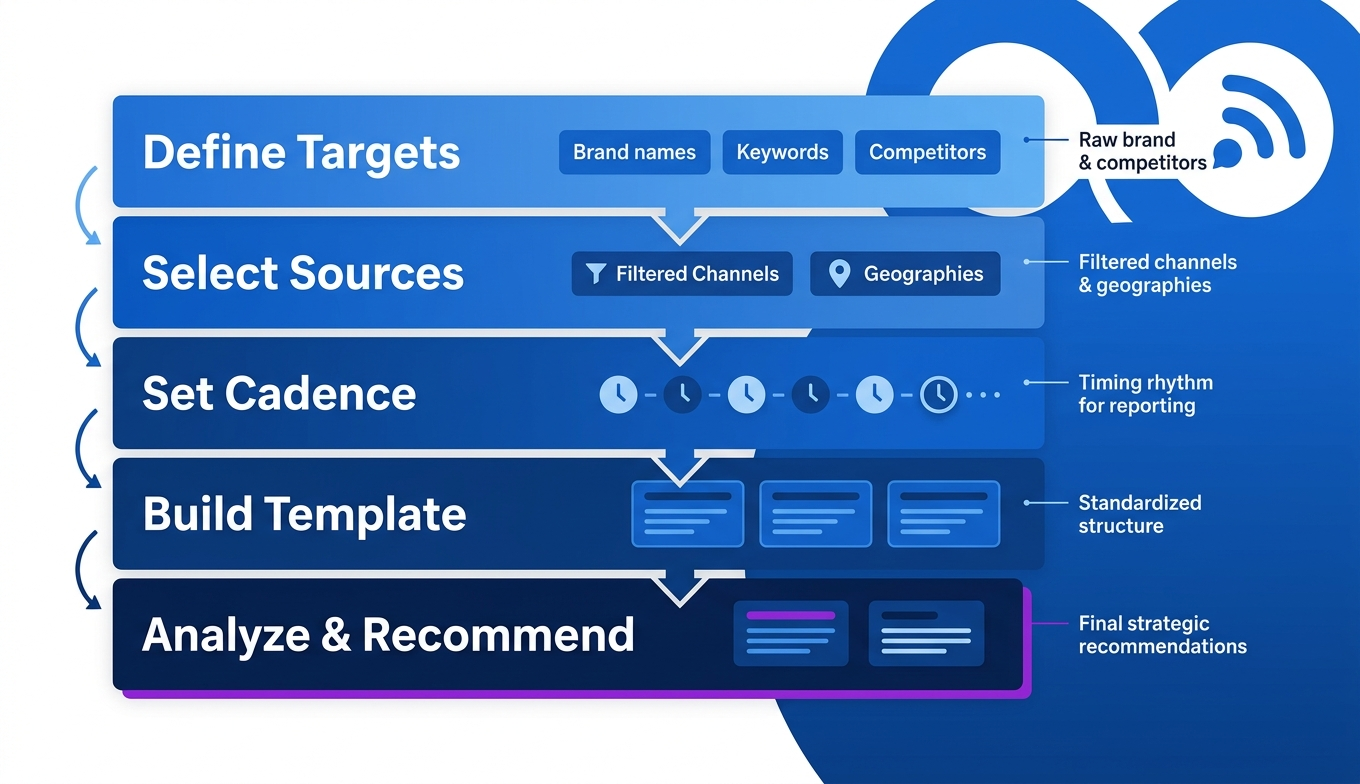 Define Targets

Brand names

Keywords

Competitors

Raw brand & competitors

Select Sources

Filtered Channels

Geographies

Filtered channels & geographies

Set Cadence

Timing rhythm for reporting

Build Template

Standardized structure

Analyze & Recommend

Final strategic recommendations